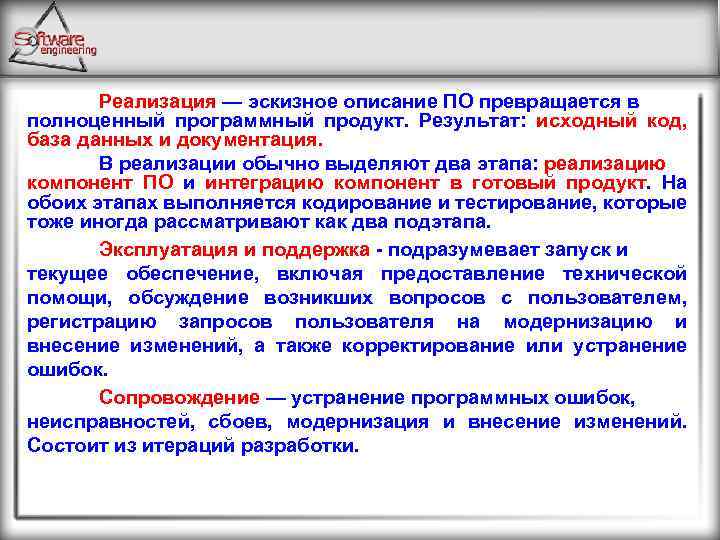 Software engineering

Реализация — эскизное описание ПО превращается в полноценный программный продукт. Результат: исходный код, база данных и документация.

В реализации обычно выделяют два этапа: реализацию компонент ПО и интеграцию компонент в готовый продукт. На обоих этапах выполняется кодирование и тестирование, которые тоже иногда рассматривают как два подэтапа.

Эксплуатация и поддержка - подразумевает запуск и текущее обеспечение, включая предоставление технической помощи, обсуждение возникших вопросов с пользователем, регистрацию запросов пользователя на модернизацию и внесение изменений, а также корректирование или устранение ошибок.

Сопровождение — устранение программных ошибок, неисправностей, сбоев, модернизация и внесение изменений. Состоит из итераций разработки.